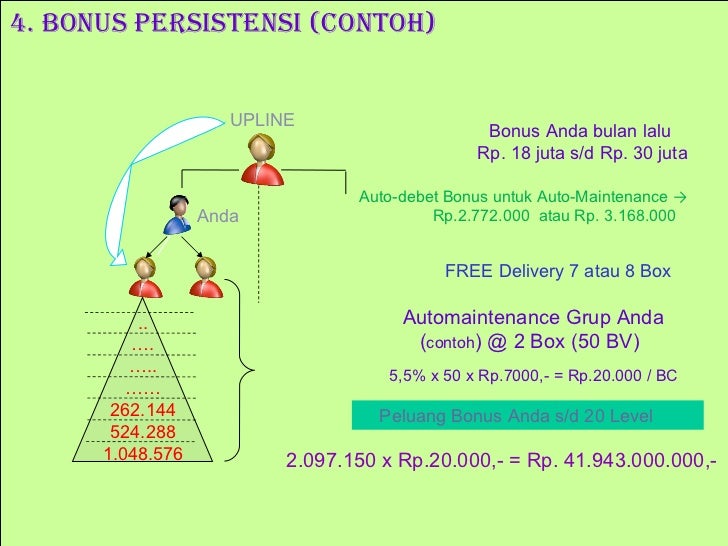 4. BONUS PERSISTENSI (CONTOH)

UPLINE

Anda

..
....
.....
......
262.144
524.288
1.048.576

Bonus Anda bulan lalu
Rp. 18 juta s/d Rp. 30 juta

Auto-debet Bonus untuk Auto-Maintenance →
Rp.2.772.000 atau Rp. 3.168.000

FREE Delivery 7 atau 8 Box

Automaintenance Grup Anda
(contoh) @ 2 Box (50 BV)

5,5% x 50 x Rp.7000,- = Rp.20.000 / BC

Peluang Bonus Anda s/d 20 Level

2.097.150 x Rp.20.000,- = Rp. 41.943.000.000,-